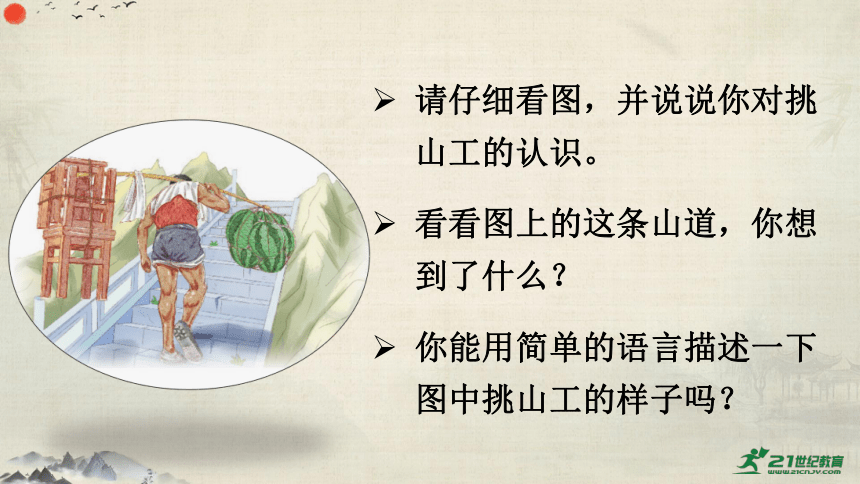 ➢ 请仔细看图，并说说你对挑山工的认识。

➢ 看看图上的这条山道，你想到了什么？

➢ 你能用简单的语言描述一下图中挑山工的样子吗？

21世纪教育
WWW.21CNJY.COM